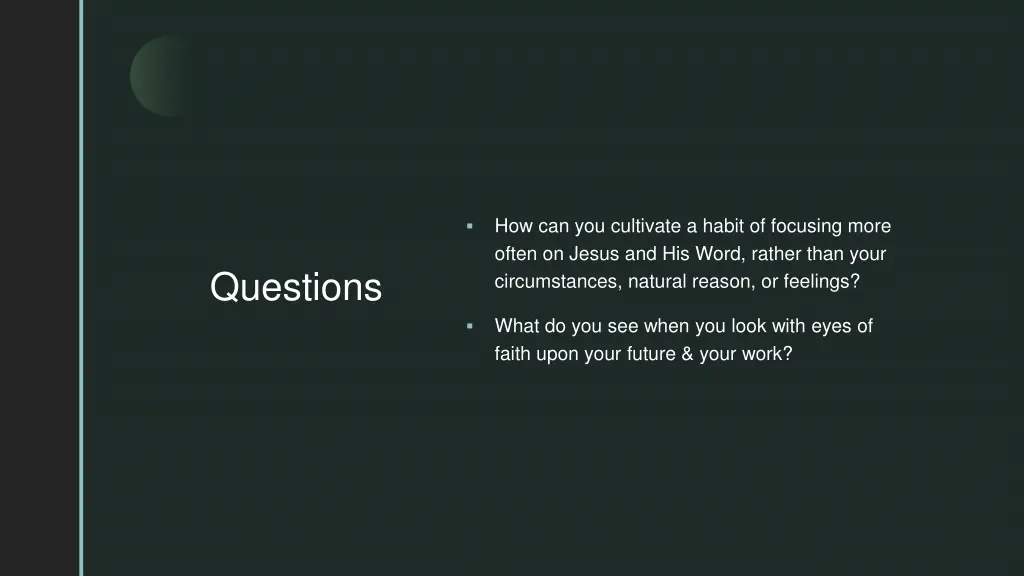 Questions

▪ How can you cultivate a habit of focusing more often on Jesus and His Word, rather than your circumstances, natural reason, or feelings?

▪ What do you see when you look with eyes of faith upon your future & your work?